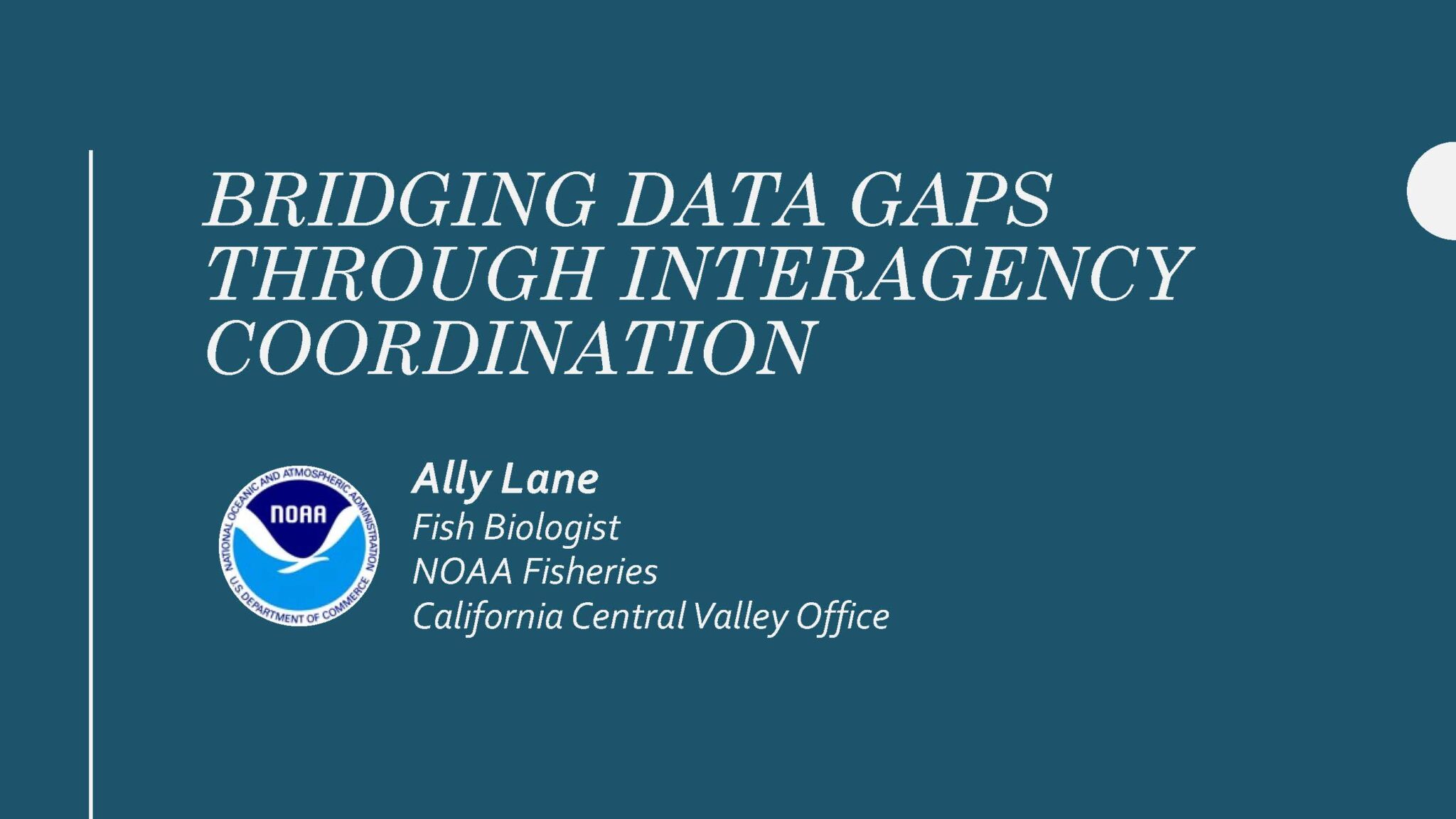 BRIDGING DATA GAPS THROUGH INTERAGENCY COORDINATION

NATIONAL OCEANIC AND ATMOSPHERIC ADMINISTRATION
NOAA
U.S. DEPARTMENT OF COMMERCE

Ally Lane
Fish Biologist
NOAA Fisheries
California Central Valley Office